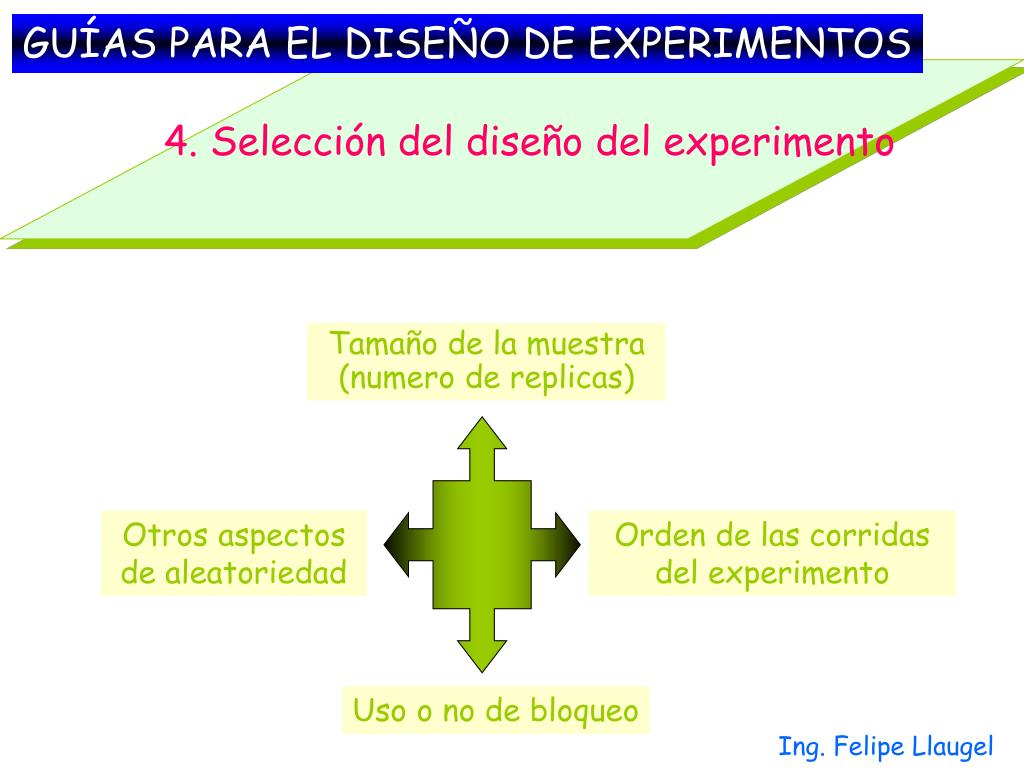 GUÍAS PARA EL DISEÑO DE EXPERIMENTOS

4. Selección del diseño del experimento

Tamaño de la muestra (numero de replicas)

Otros aspectos de aleatoriedad

Orden de las corridas del experimento

Uso o no de bloqueo

Ing. Felipe Llaugel